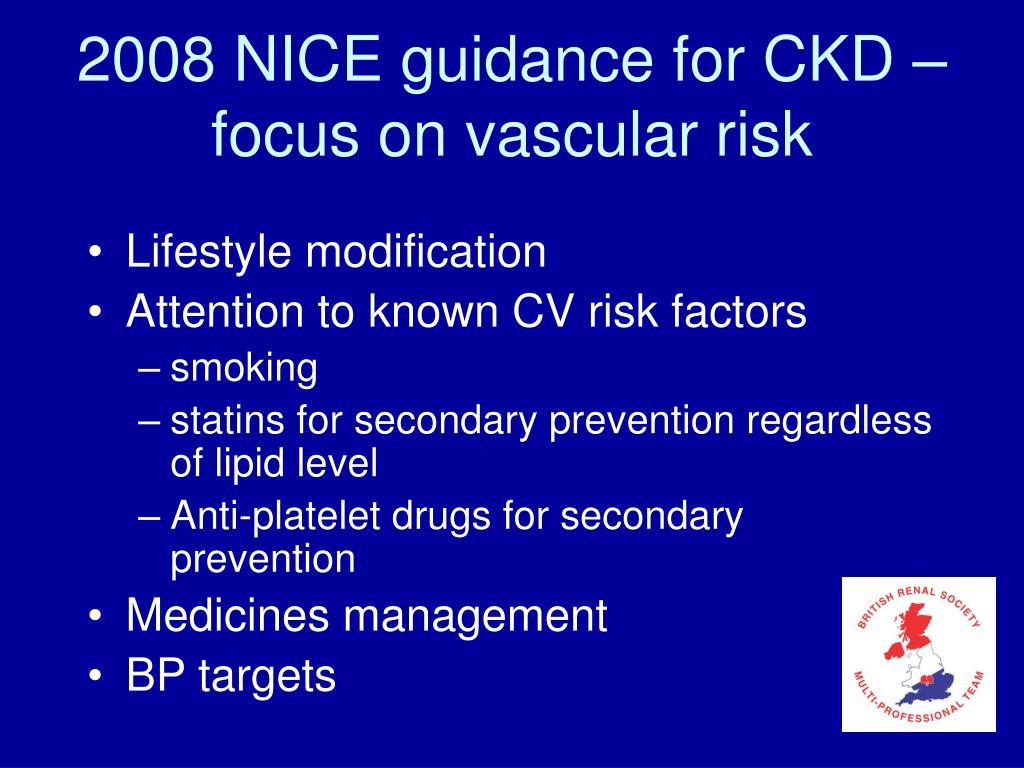 2008 NICE guidance for CKD – focus on vascular risk

• Lifestyle modification
• Attention to known CV risk factors
– smoking
– statins for secondary prevention regardless of lipid level
– Anti-platelet drugs for secondary prevention
• Medicines management
• BP targets

BRITISH RENAL SOCIETY
MULTI-PROFESSIONAL TEAM